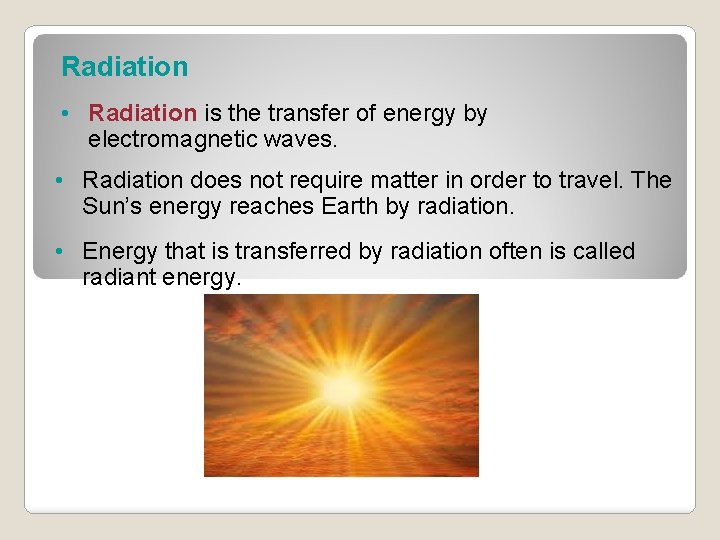 Radiation

• Radiation is the transfer of energy by electromagnetic waves.

• Radiation does not require matter in order to travel. The Sun's energy reaches Earth by radiation.

• Energy that is transferred by radiation often is called radiant energy.